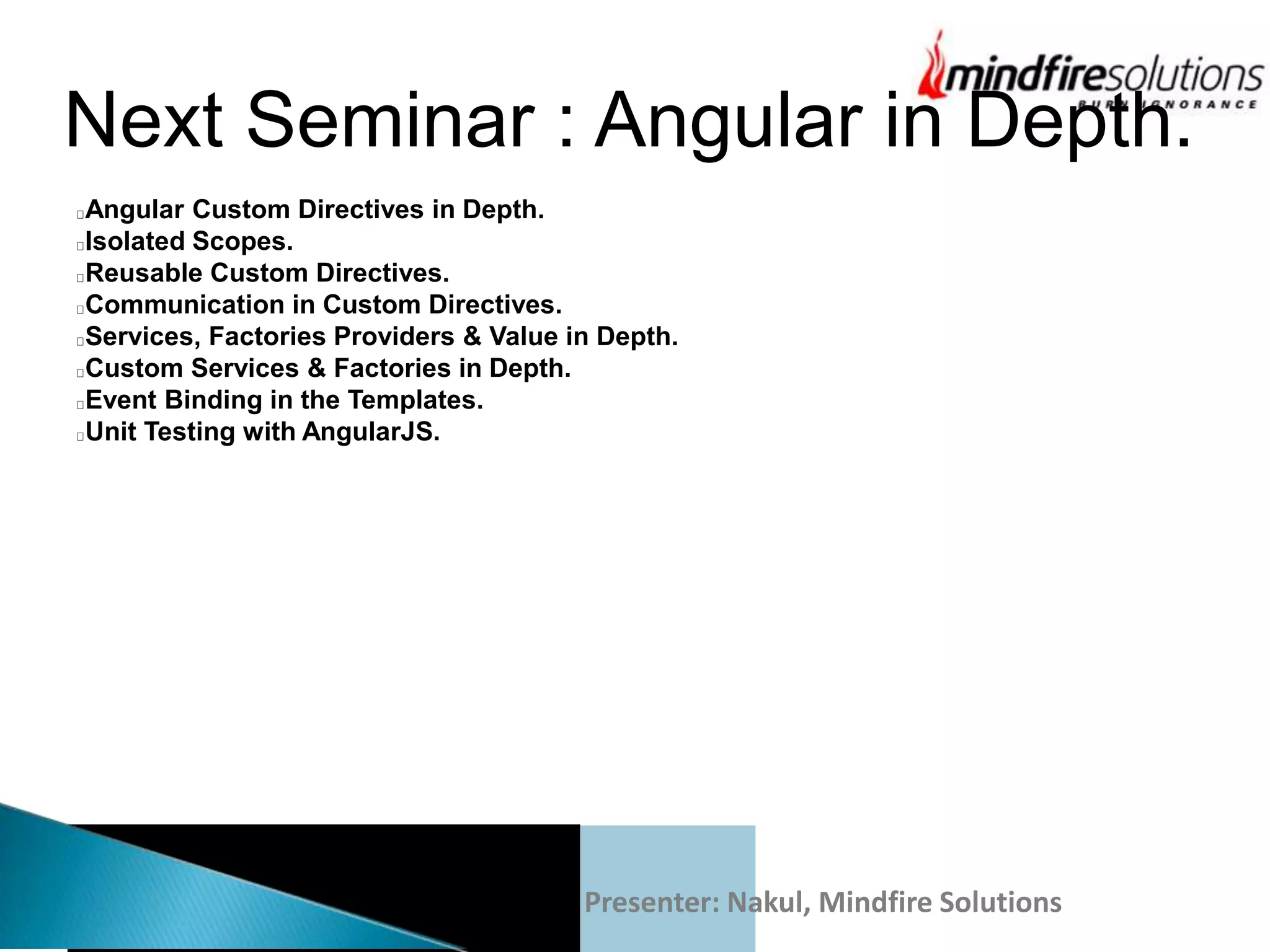 mindfiresolutions
BURN IGNORANCE

Next Seminar : Angular in Depth.

Angular Custom Directives in Depth.
Isolated Scopes.
Reusable Custom Directives.
Communication in Custom Directives.
Services, Factories Providers & Value in Depth.
Custom Services & Factories in Depth.
Event Binding in the Templates.
Unit Testing with AngularJS.

Presenter: Nakul, Mindfire Solutions